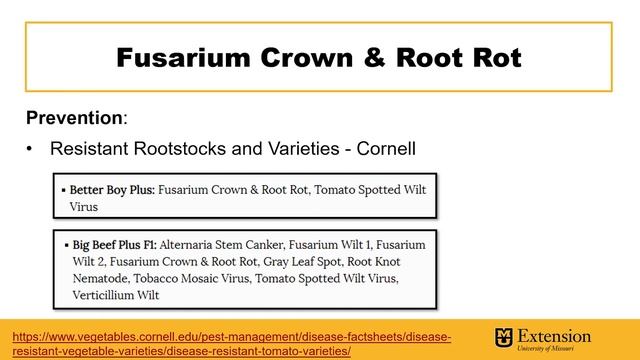 Fusarium Crown & Root Rot

Prevention:

• Resistant Rootstocks and Varieties - Cornell

▪ Better Boy Plus: Fusarium Crown & Root Rot, Tomato Spotted Wilt Virus

▪ Big Beef Plus F1: Alternaria Stem Canker, Fusarium Wilt 1, Fusarium Wilt 2, Fusarium Crown & Root Rot, Gray Leaf Spot, Root Knot Nematode, Tobacco Mosaic Virus, Tomato Spotted Wilt Virus, Verticillium Wilt

https://www.vegetables.cornell.edu/pest-management/disease-factsheets/disease-resistant-vegetable-varieties/disease-resistant-tomato-varieties/

Extension
University of Missouri